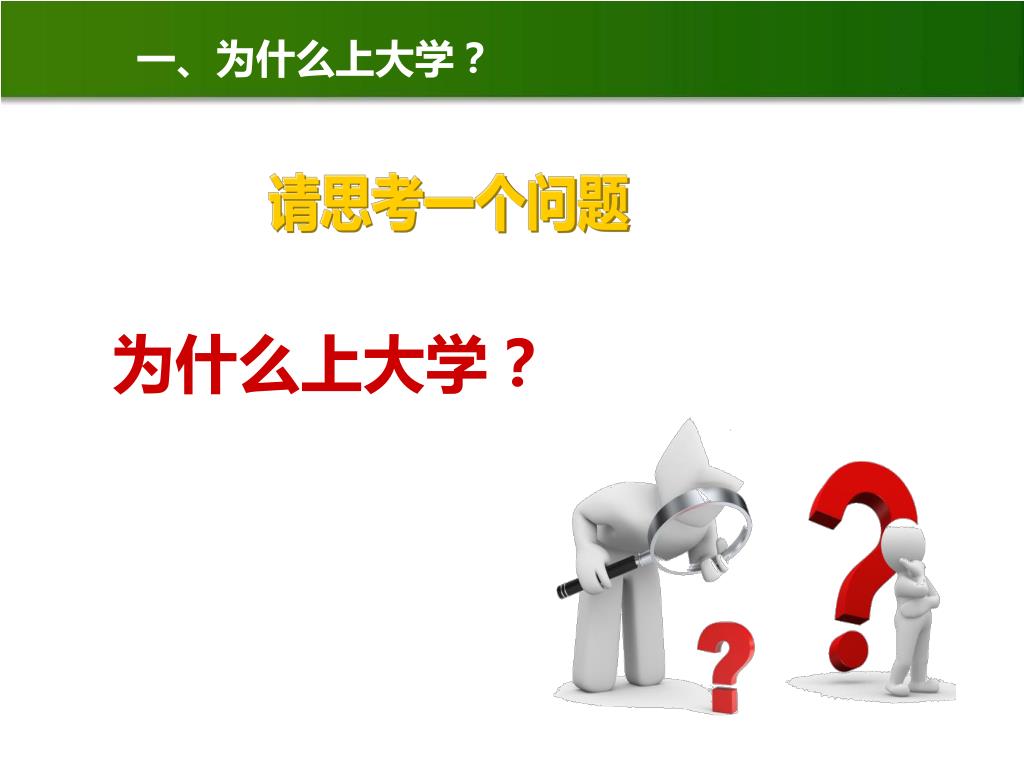 一、为什么上大学？

请思考一个问题

为什么上大学？